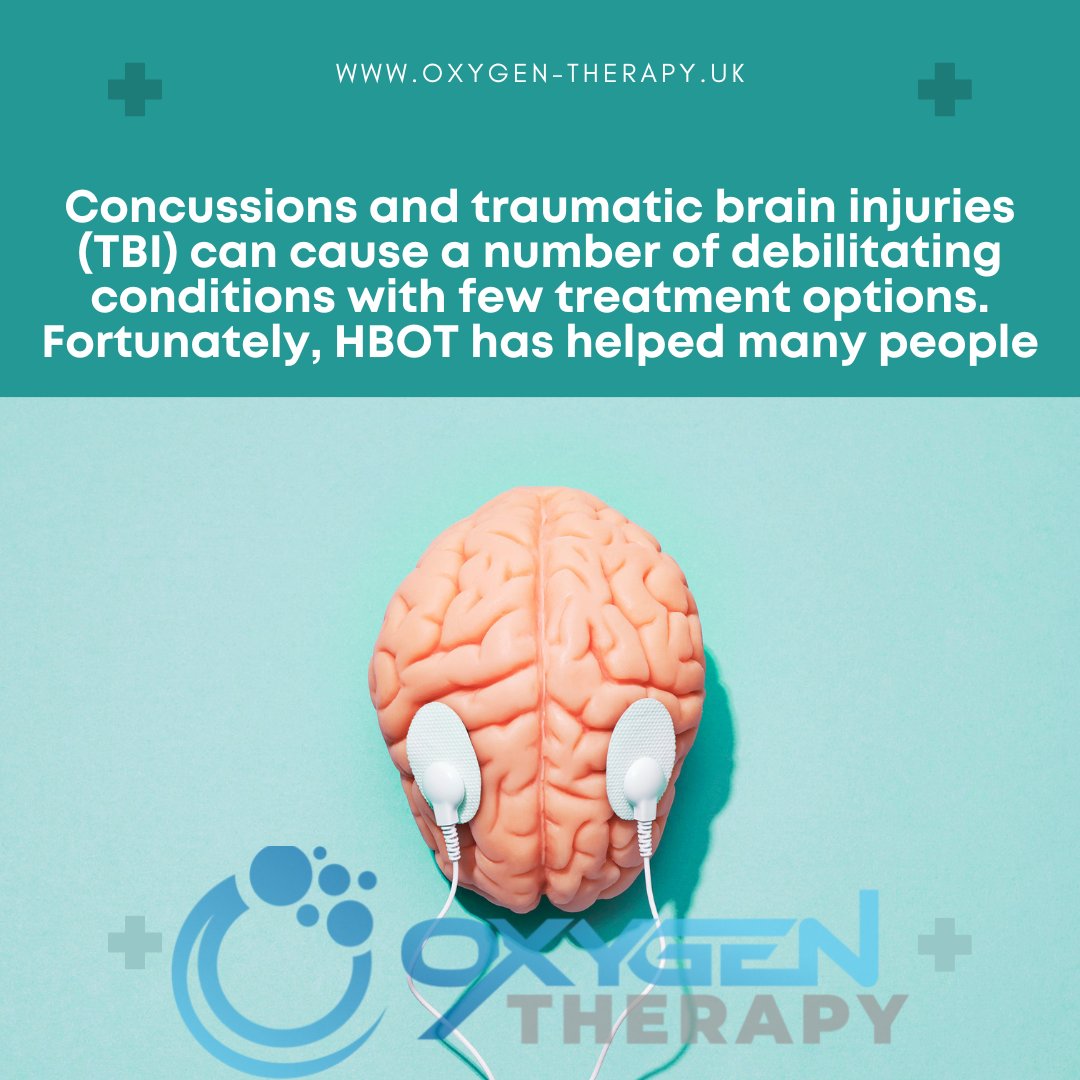 WWW.OXYGEN-THERAPY.UK

Concussions and traumatic brain injuries (TBI) can cause a number of debilitating conditions with few treatment options. Fortunately, HBOT has helped many people

OXYGEN
THERAPY